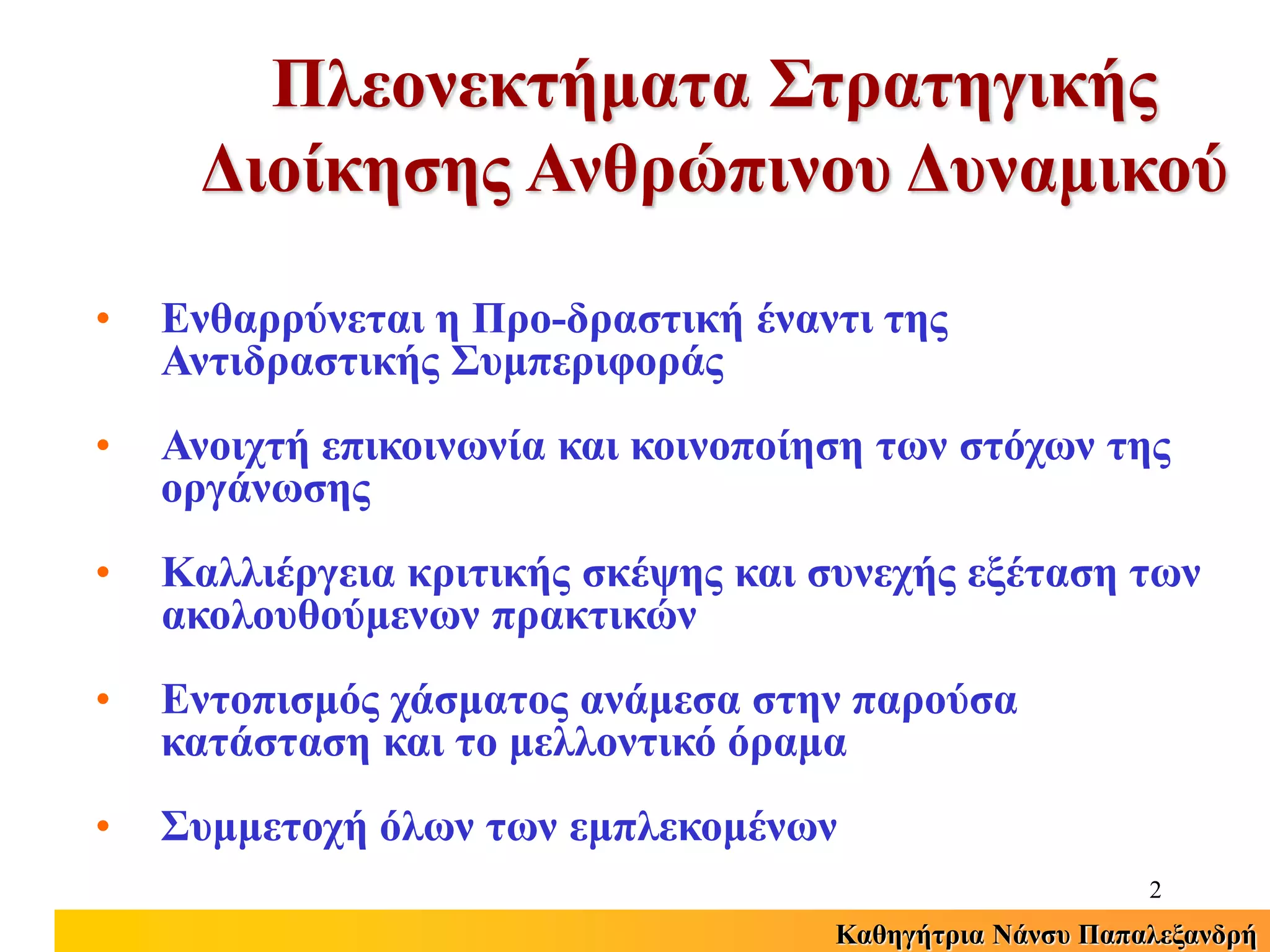 Πλεονεκτήματα Στρατηγικής Διοίκησης Ανθρώπινου Δυναμικού

• Ενθαρρύνεται η Προ-δραστική έναντι της Αντιδραστικής Συμπεριφοράς

• Ανοιχτή επικοινωνία και κοινοποίηση των στόχων της οργάνωσης

• Καλλιέργεια κριτικής σκέψης και συνεχής εξέταση των ακολουθούμενων πρακτικών

• Εντοπισμός χάσματος ανάμεσα στην παρούσα κατάσταση και το μελλοντικό όραμα

• Συμμετοχή όλων των εμπλεκομένων

2

Καθηγήτρια Νάνσυ Παπαλεξανδρή